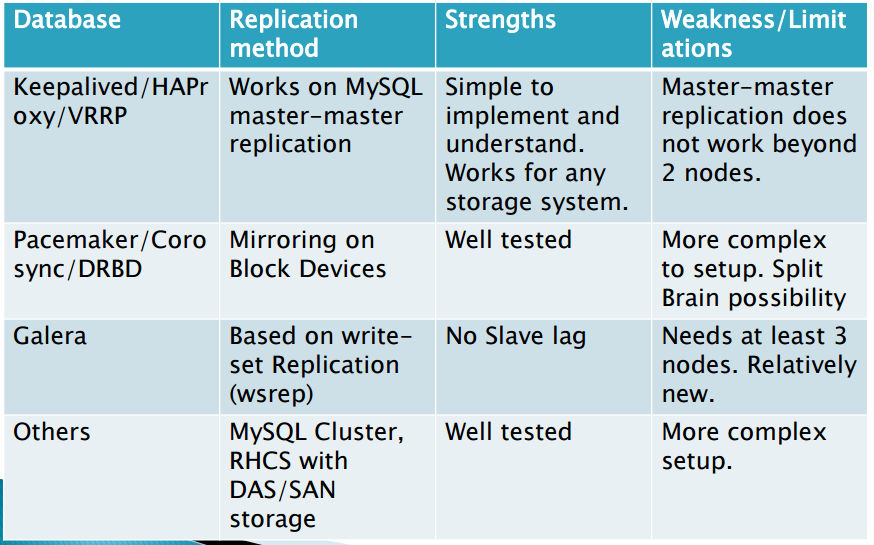 | Database | Replication method | Strengths | Weakness/Limitations |
|---|---|---|---|
| Keepalived/HAProxy/VRRP | Works on MySQL master-master replication | Simple to implement and understand. Works for any storage system. | Master-master replication does not work beyond 2 nodes. |
| Pacemaker/Corosync/DRBD | Mirroring on Block Devices | Well tested | More complex to setup. Split Brain possibility |
| Galera | Based on write-set Replication (wsrep) | No Slave lag | Needs at least 3 nodes. Relatively new. |
| Others | MySQL Cluster, RHCS with DAS/SAN storage | Well tested | More complex setup. |